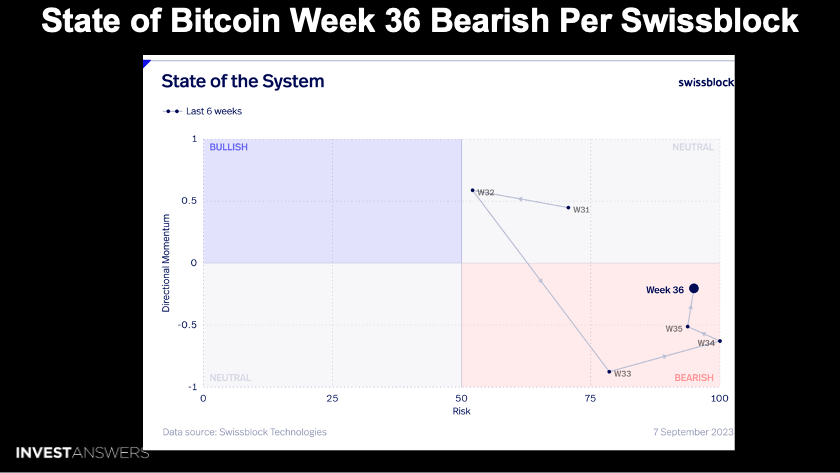 State of Bitcoin Week 36 Bearish Per Swissblock

State of the System

swissblock

Last 6 weeks

BULLISH

NEUTRAL

NEUTRAL

BEARISH

Directional Momentum

1

0.5

0

-0.5

-1

W32

W31

Week 36

W35

W34

W33

0

25

50

75

100

Risk

Data source: Swissblock Technologies

7 September 2023

INVESTANSWERS